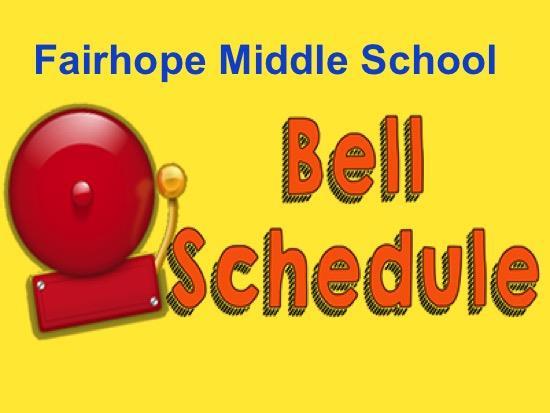 Fairhope Middle School

Bell Schedule